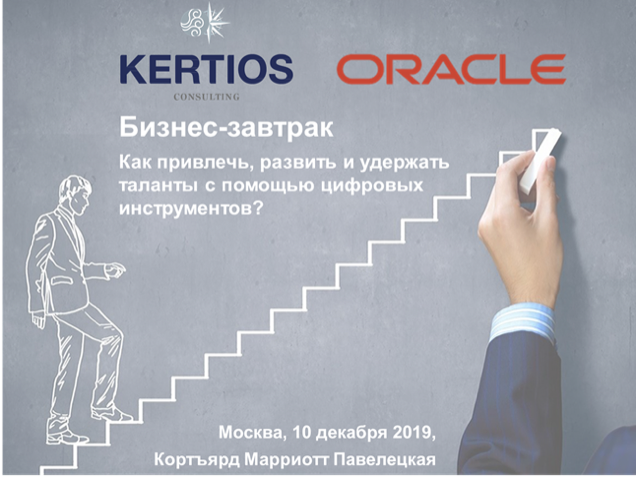 KERTIOS
CONSULTING

ORACLE

Бизнес-завтрак

Как привлечь, развить и удержать таланты с помощью цифровых инструментов?

Москва, 10 декабря 2019,
Кортъярд Марриотт Павелецкая